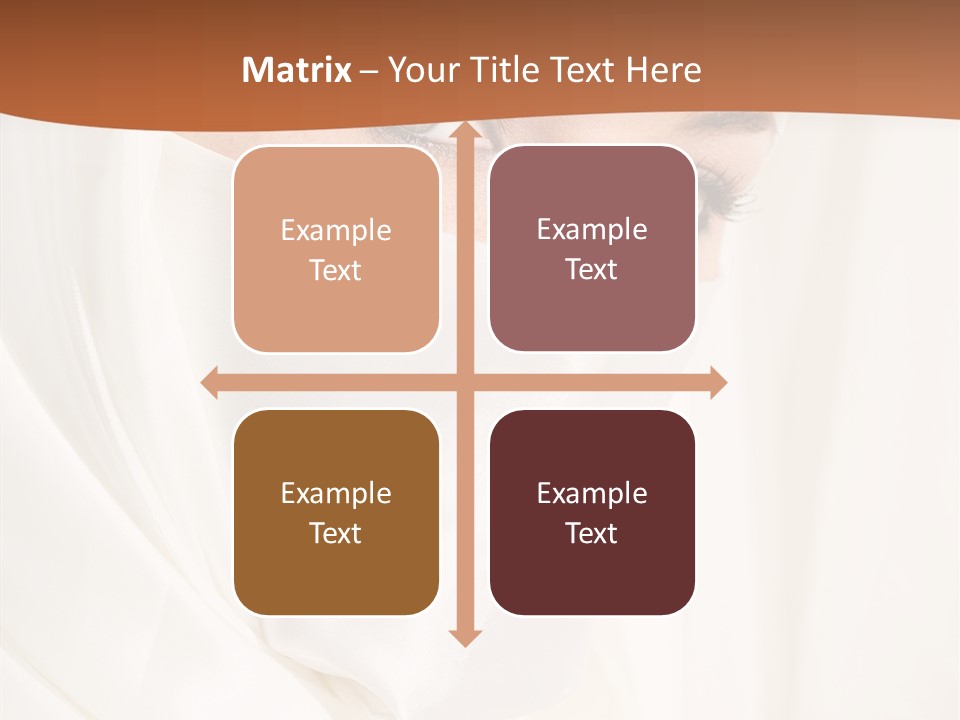 Matrix – Your Title Text Here

Example Text

Example Text

Example Text

Example Text